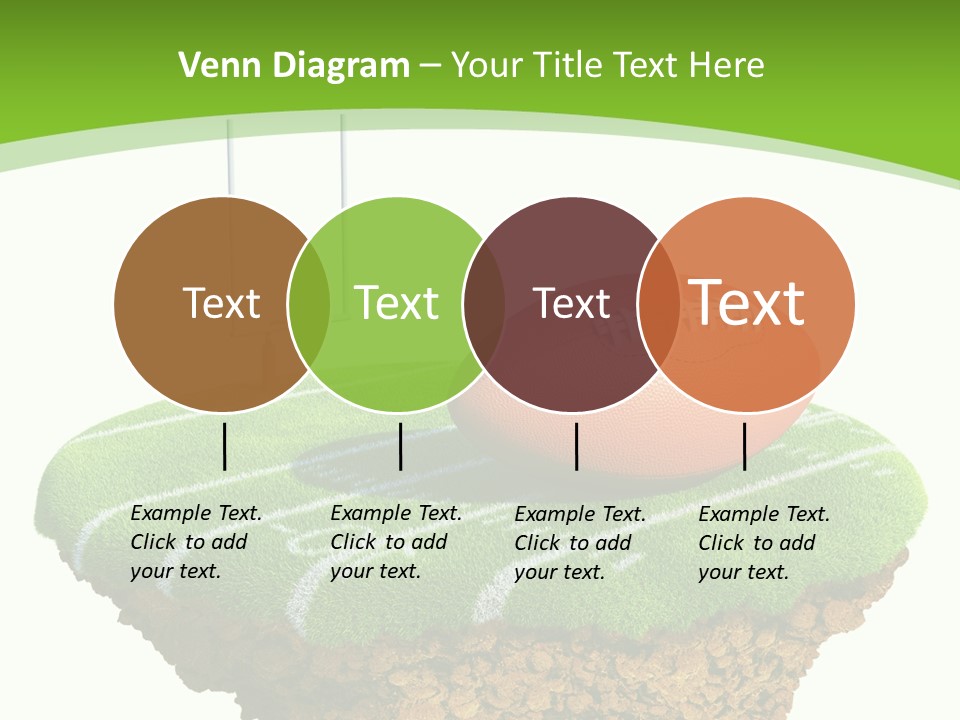 Venn Diagram – Your Title Text Here

Text

Text

Text

Text

Example Text. Click to add your text.

Example Text. Click to add your text.

Example Text. Click to add your text.

Example Text. Click to add your text.